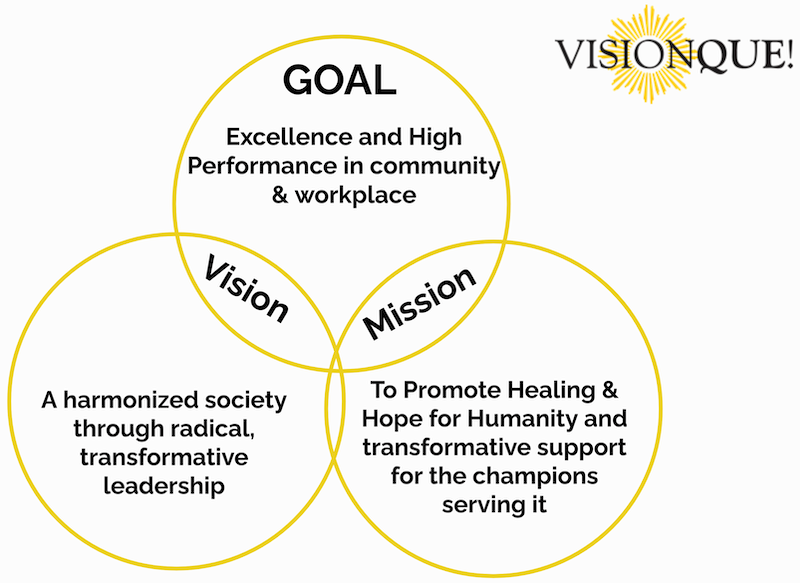 VISIONQUE!

GOAL

Excellence and High Performance in community & workplace

Vision

Mission

A harmonized society through radical, transformative leadership

To Promote Healing & Hope for Humanity and transformative support for the champions serving it